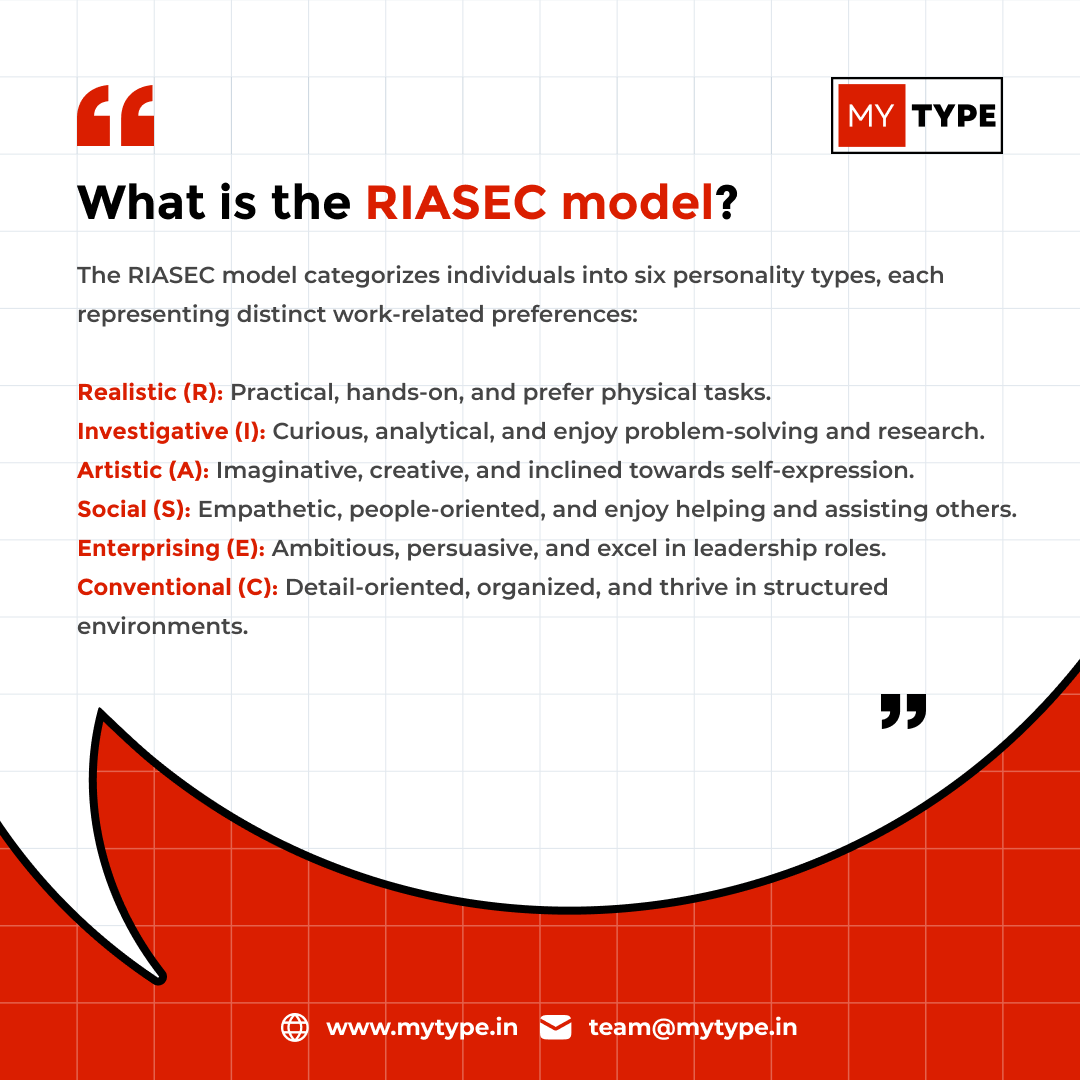 “

MY TYPE

What is the RIASEC model?

The RIASEC model categorizes individuals into six personality types, each representing distinct work-related preferences:

Realistic (R): Practical, hands-on, and prefer physical tasks.
Investigative (I): Curious, analytical, and enjoy problem-solving and research.
Artistic (A): Imaginative, creative, and inclined towards self-expression.
Social (S): Empathetic, people-oriented, and enjoy helping and assisting others.
Enterprising (E): Ambitious, persuasive, and excel in leadership roles.
Conventional (C): Detail-oriented, organized, and thrive in structured environments.

”

www.mytype.in team@mytype.in